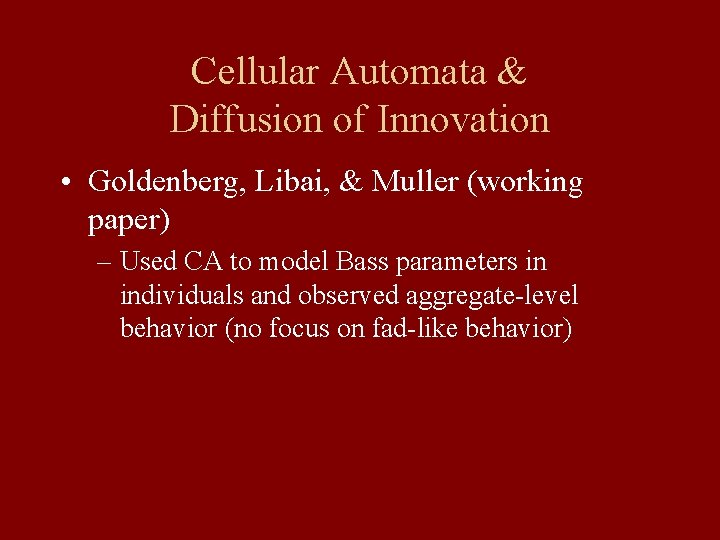 Cellular Automata & Diffusion of Innovation

• Goldenberg, Libai, & Muller (working paper)

– Used CA to model Bass parameters in individuals and observed aggregate-level behavior (no focus on fad-like behavior)